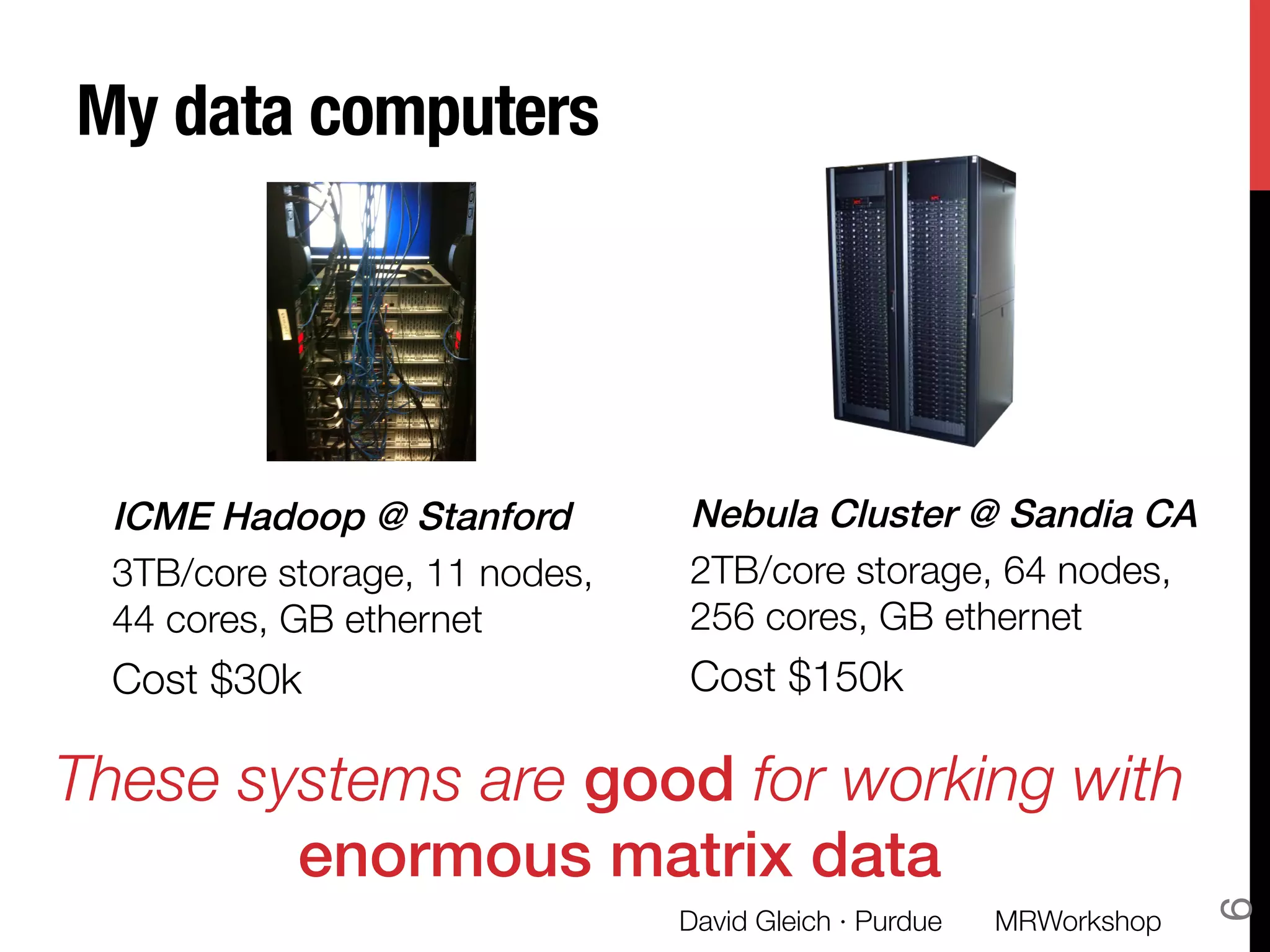 My data computers

ICME Hadoop @ Stanford

3TB/core storage, 11 nodes, 44 cores, GB ethernet

Cost $30k

Nebula Cluster @ Sandia CA

2TB/core storage, 64 nodes, 256 cores, GB ethernet

Cost $150k

These systems are good for working with enormous matrix data

David Gleich · Purdue MRWorkshop

6